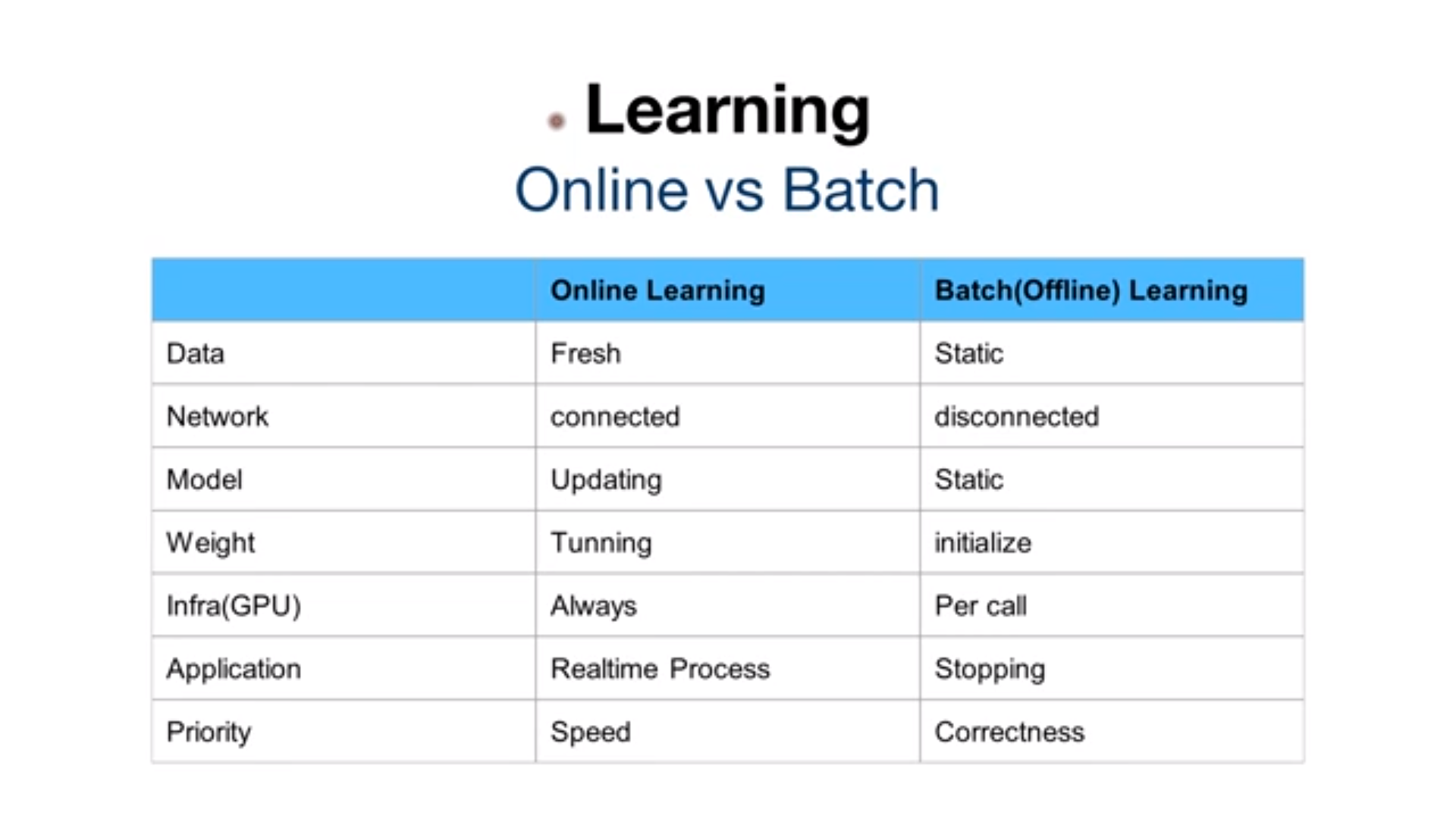 Learning
Online vs Batch

| | Online Learning | Batch(Offline) Learning |
|---|---|---|
| Data | Fresh | Static |
| Network | connected | disconnected |
| Model | Updating | Static |
| Weight | Tunning | initialize |
| Infra(GPU) | Always | Per call |
| Application | Realtime Process | Stopping |
| Priority | Speed | Correctness |